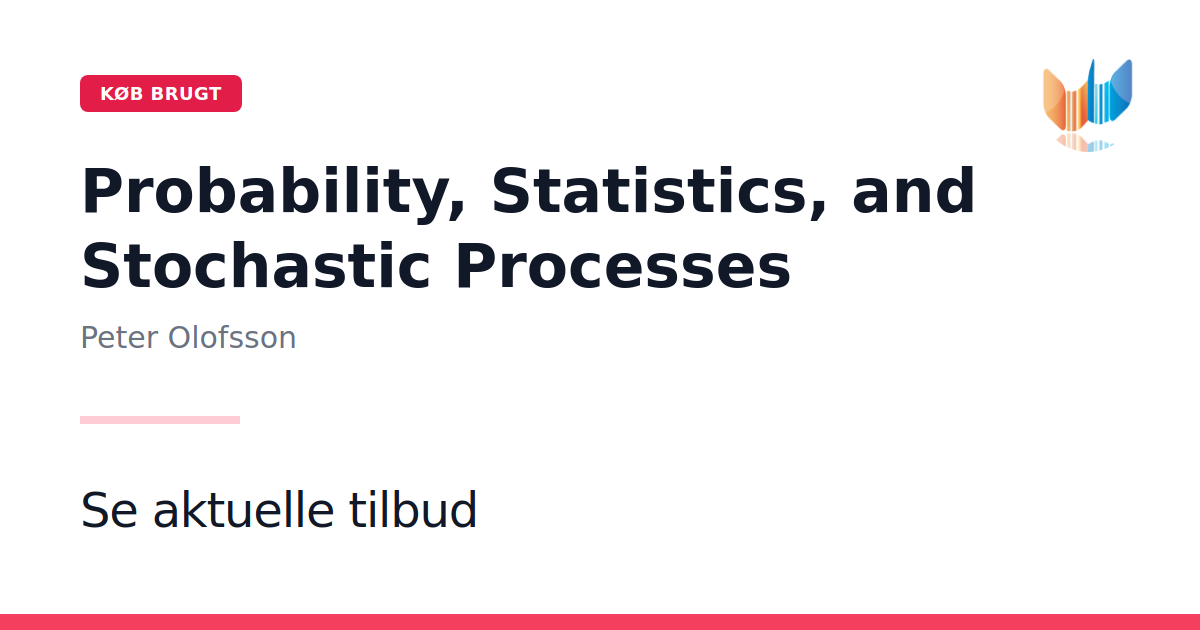 KØB BRUGT

Probability, Statistics, and Stochastic Processes

Peter Olofsson

Se aktuelle tilbud